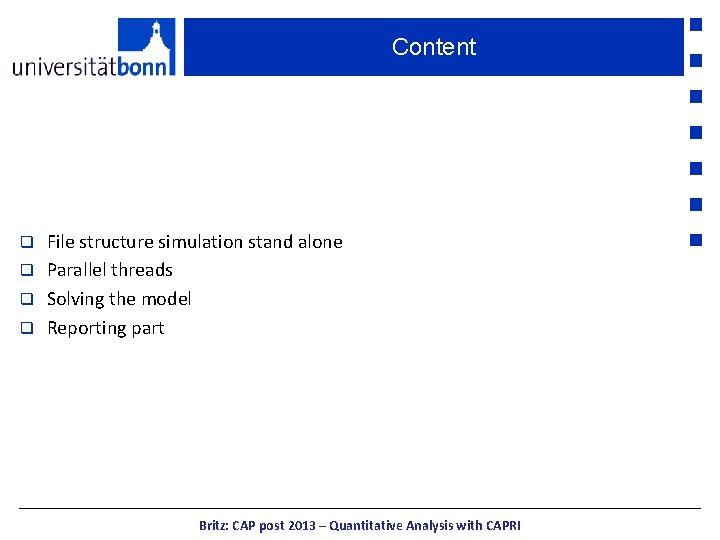 universitätbonn

Content

❑ File structure simulation stand alone
❑ Parallel threads
❑ Solving the model
❑ Reporting part

Britz: CAP post 2013 – Quantitative Analysis with CAPRI